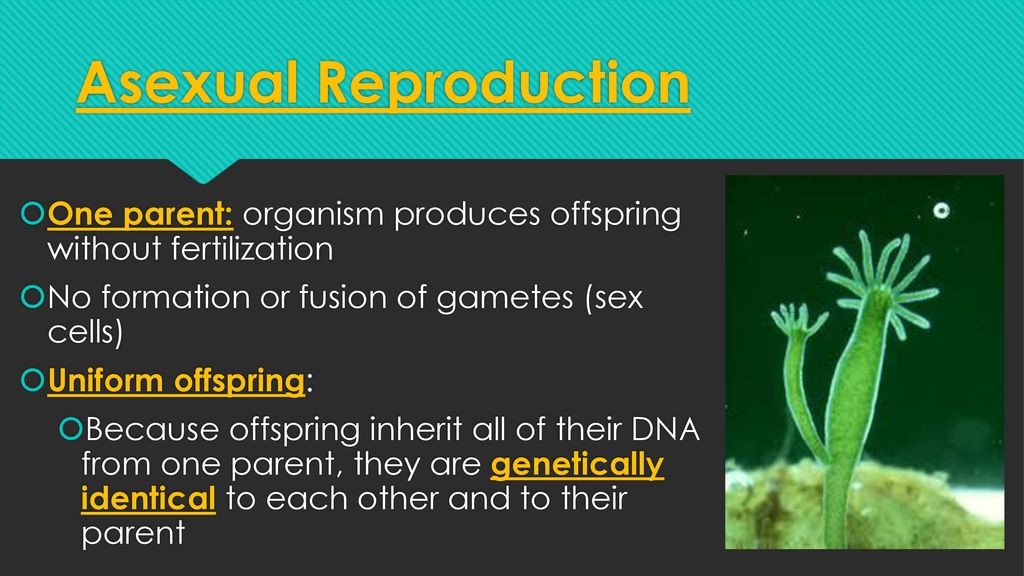 Asexual Reproduction

One parent: organism produces offspring without fertilization

No formation or fusion of gametes (sex cells)

Uniform offspring:

Because offspring inherit all of their DNA from one parent, they are genetically identical to each other and to their parent